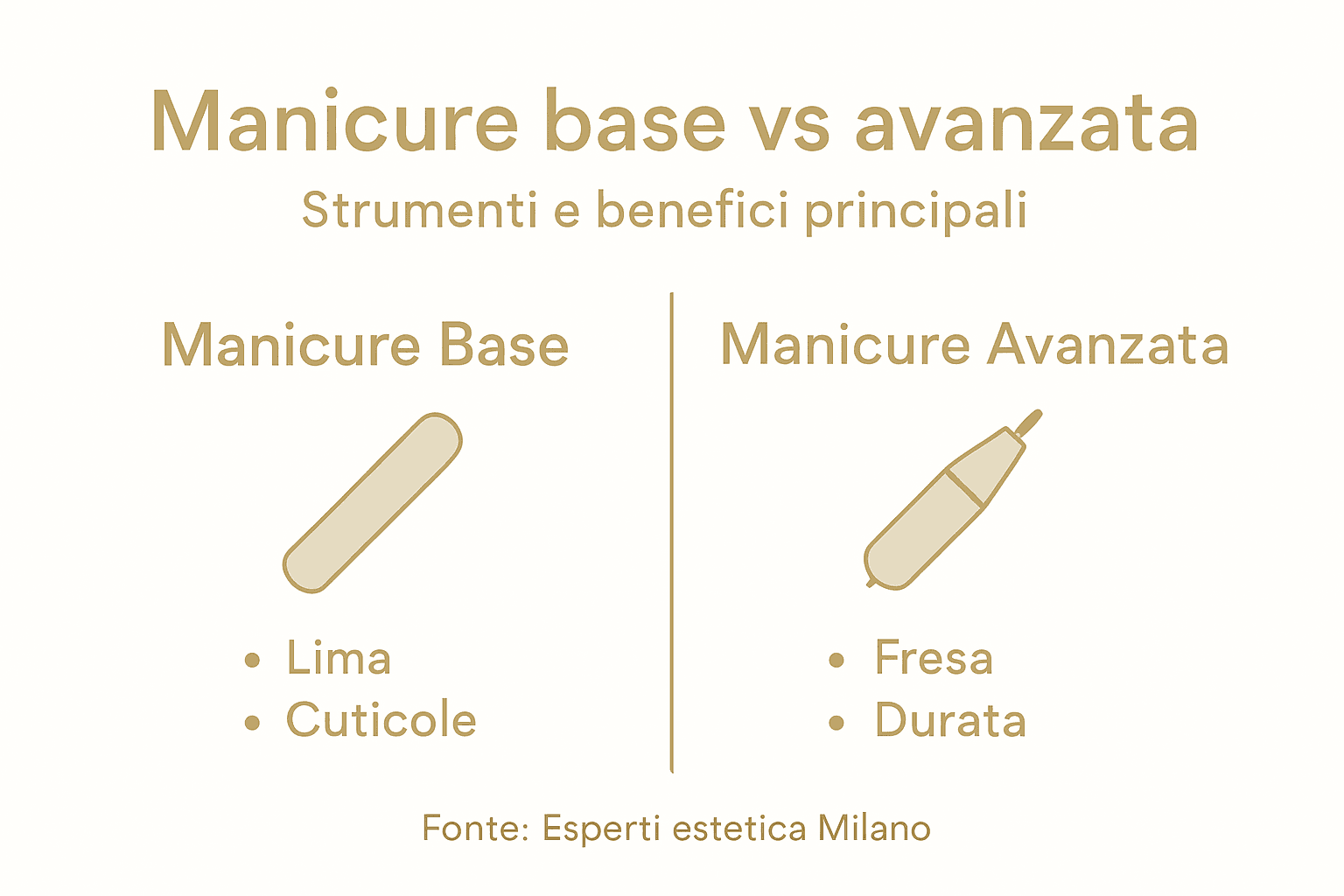 Manicure base vs avanzata

Strumenti e benefici principali

Manicure Base

• Lima
• Cuticole

Manicure Avanzata

• Fresa
• Durata

Fonte: Esperti estetica Milano